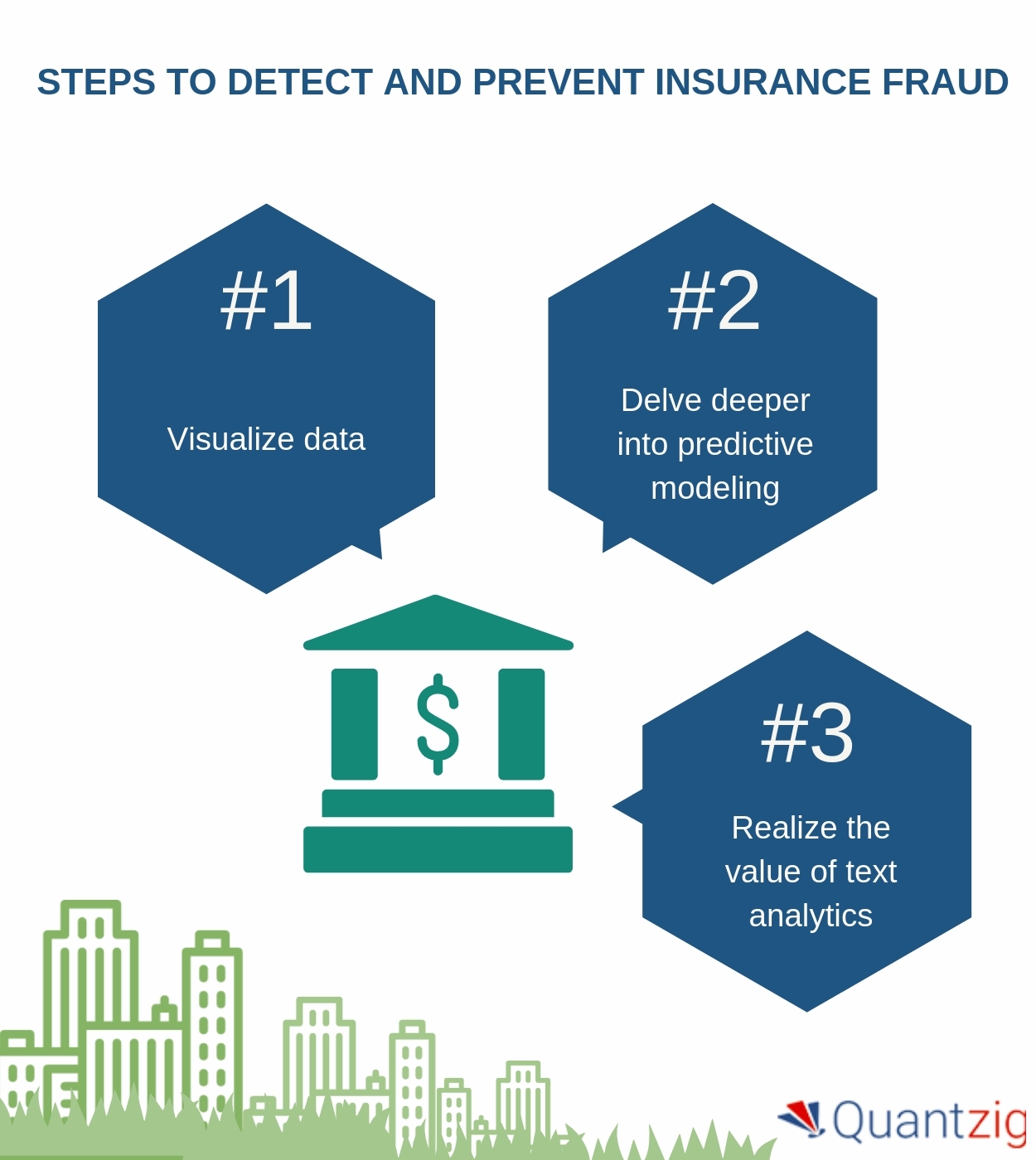 STEPS TO DETECT AND PREVENT INSURANCE FRAUD

#1

Visualize data

#2

Delve deeper into predictive modeling

$

#3

Realize the value of text analytics

Quantzig